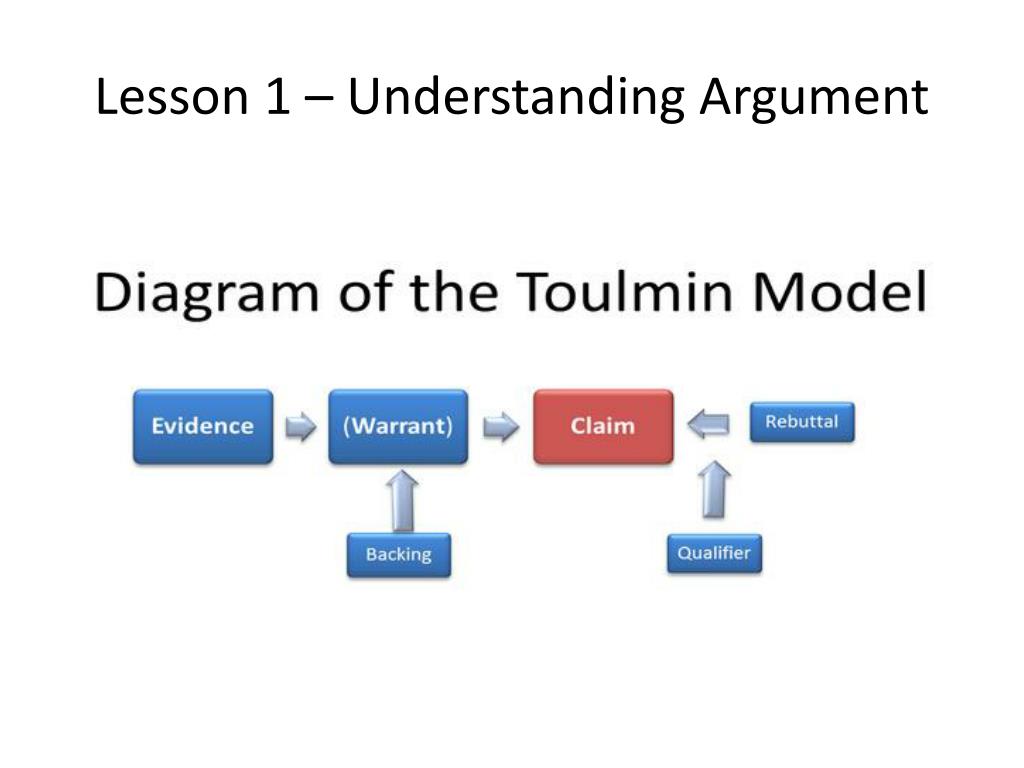 Lesson 1 – Understanding Argument

Diagram of the Toulmin Model

Evidence

(Warrant)

Claim

Rebuttal

Backing

Qualifier